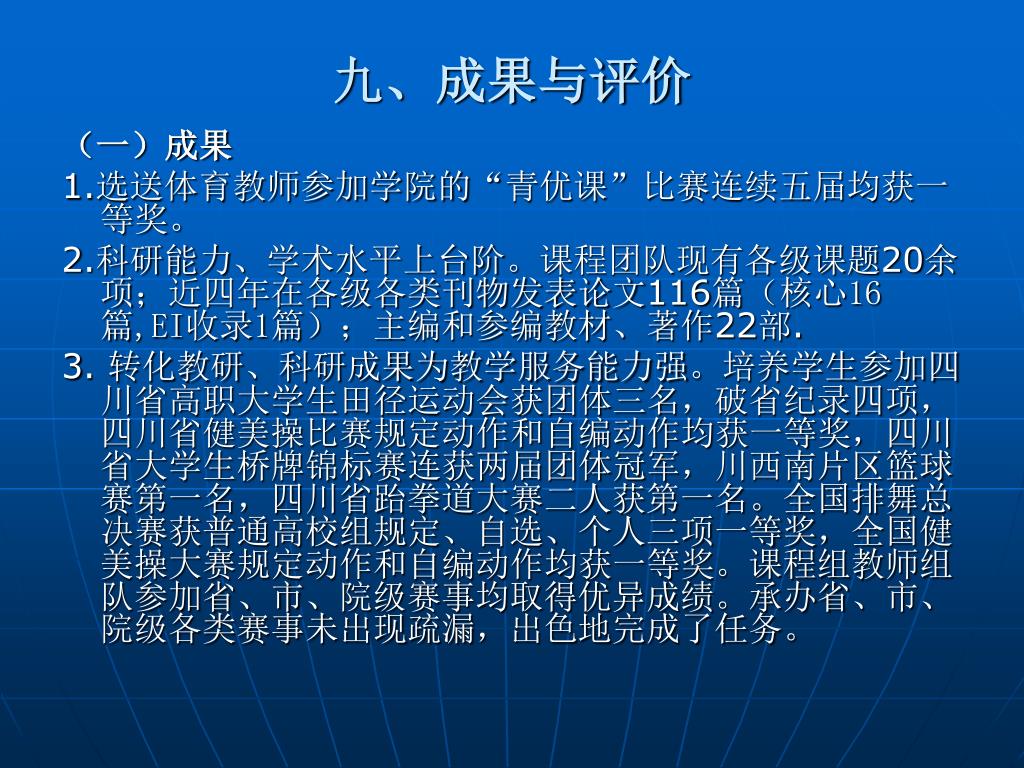 九、成果与评价

（一）成果

1.选送体育教师参加学院的“青优课”比赛连续五届均获一等奖。

2.科研能力、学术水平上台阶。课程团队现有各级课题20余项；近四年在各级各类刊物发表论文116篇（核心16篇,EI收录1篇）；主编和参编教材、著作22部.

3. 转化教研、科研成果为教学服务能力强。培养学生参加四川省高职大学生田径运动会获团体三名，破省纪录四项，四川省健美操比赛规定动作和自编动作均获一等奖，四川省大学生桥牌锦标赛连获两届团体冠军，川西南片区篮球赛第一名，四川省跆拳道大赛二人获第一名。全国排舞总决赛获普通高校组规定、自选、个人三项一等奖，全国健美操大赛规定动作和自编动作均获一等奖。课程组教师组队参加省、市、院级赛事均取得优异成绩。承办省、市、院级各类赛事未出现疏漏，出色地完成了任务。